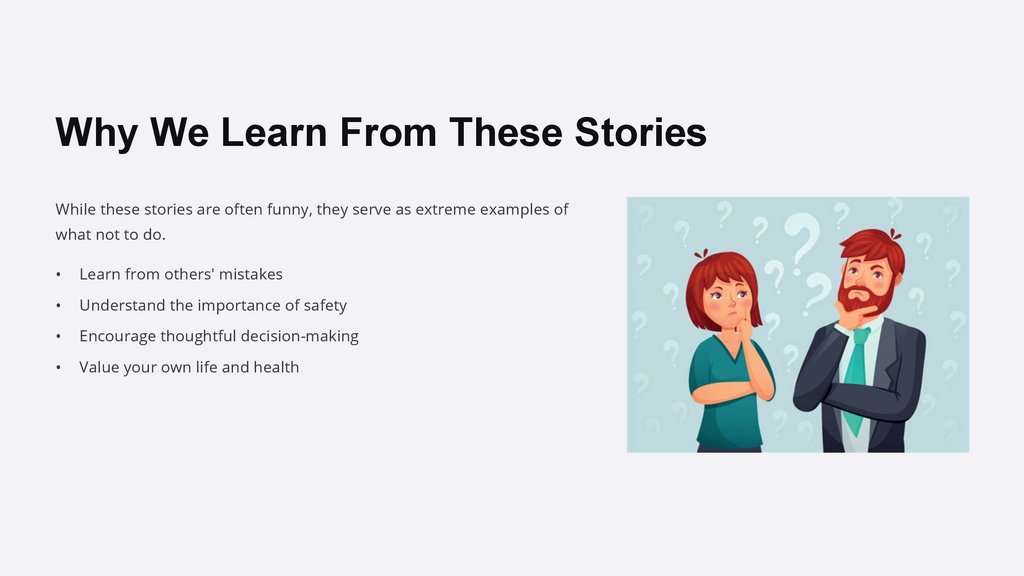 Why We Learn From These Stories

While these stories are often funny, they serve as extreme examples of what not to do.

• Learn from others' mistakes
• Understand the importance of safety
• Encourage thoughtful decision-making
• Value your own life and health